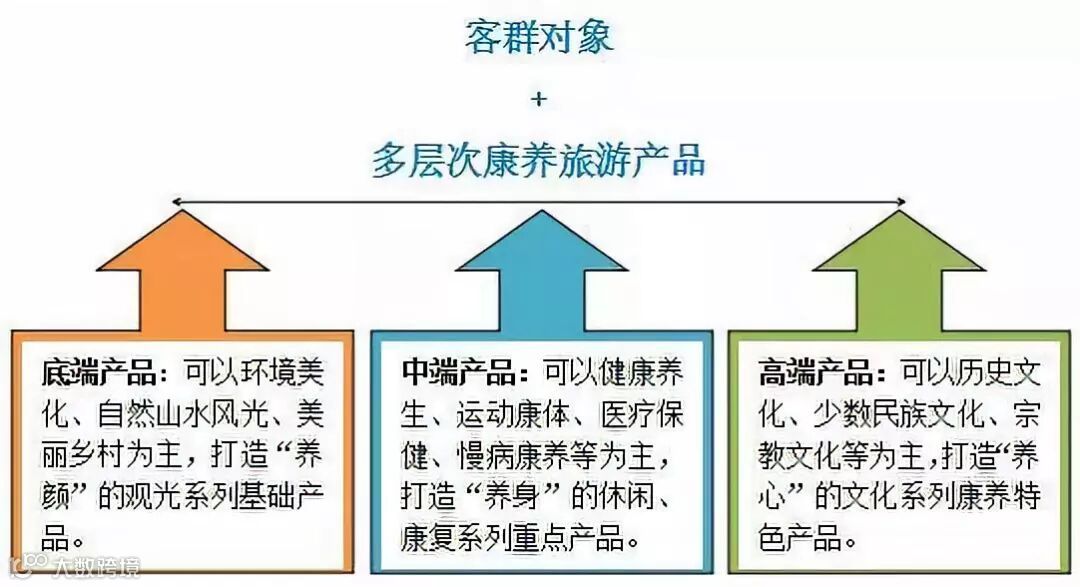 客群对象

+

多层次康养旅游产品

底端产品：可以环境美化、自然山水风光、美丽乡村为主，打造“养颜”的观光系列基础产品。

中端产品：可以健康养生、运动康体、医疗保健、慢病康养等为主，打造“养身”的休闲、康复系列重点产品。

高端产品：可以历史文化、少数民族文化、宗教文化等为主，打造“养心”的文化系列康养特色产品。

大数跨境